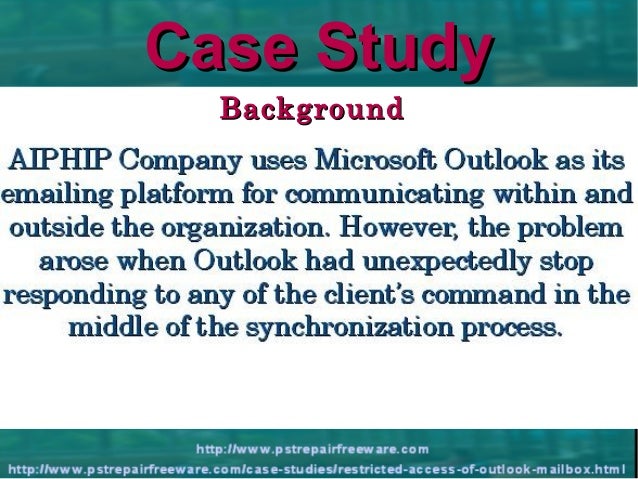 Case Study

Background

AIPHIP Company uses Microsoft Outlook as its emailing platform for communicating within and outside the organization. However, the problem arose when Outlook had unexpectedly stop responding to any of the client's command in the middle of the synchronization process.

http://www.pstrepairfreeware.com

http://www.pstrepairfreeware.com/case-studies/restricted-access-of-outlook-mailbox.html